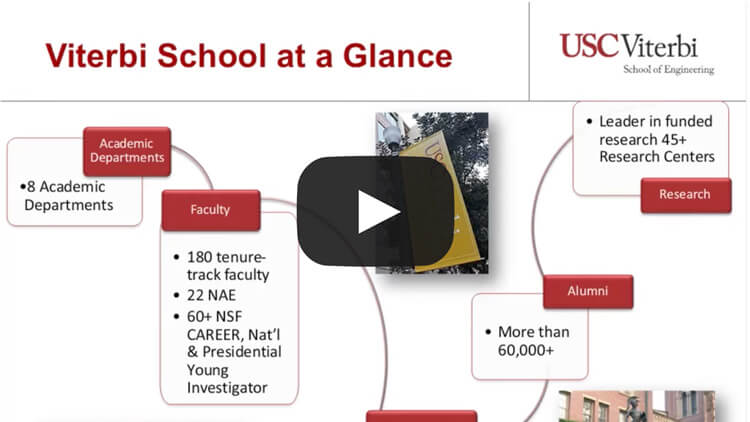 Viterbi School at a Glance

USC Viterbi
School of Engineering

Academic Departments

•8 Academic Departments

Faculty

• 180 tenure-track faculty
• 22 NAE
• 60+ NSF CAREER, Nat'l & Presidential Young Investigator

• Leader in funded research 45+ Research Centers

Research

Alumni

• More than 60,000+